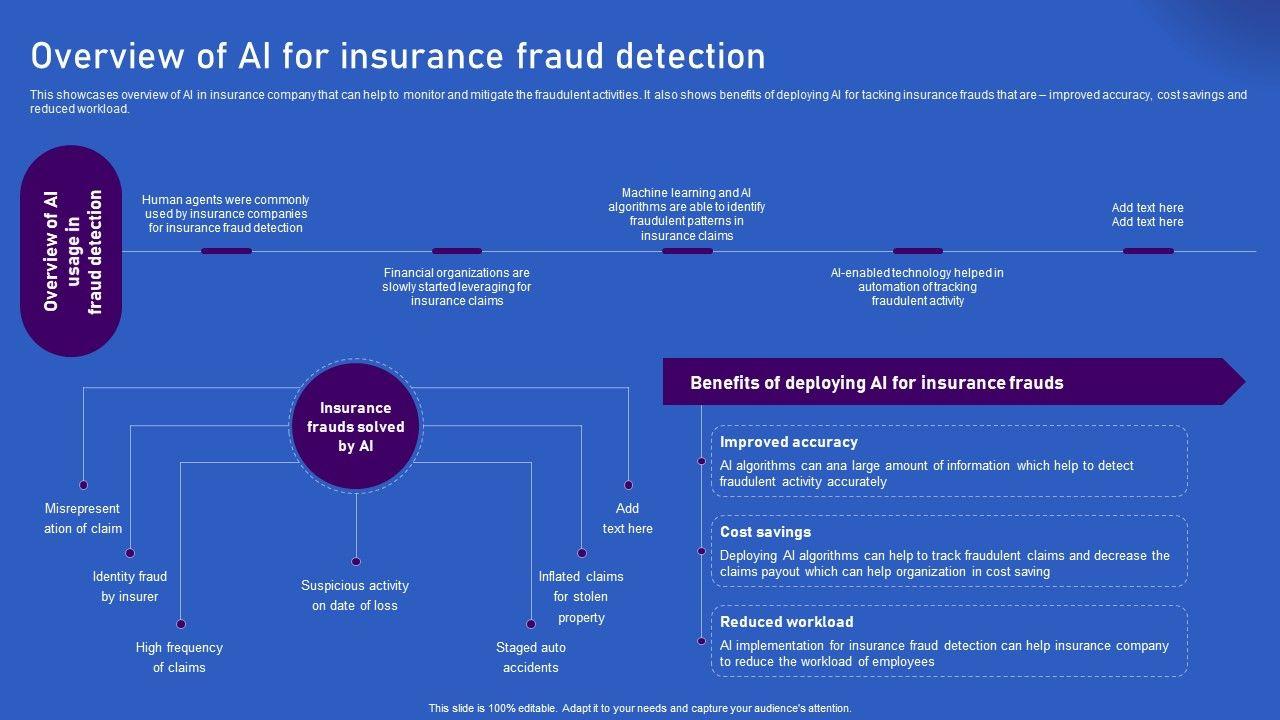 Overview of AI for insurance fraud detection

This showcases overview of AI in insurance company that can help to monitor and mitigate the fraudulent activities. It also shows benefits of deploying AI for tacking insurance frauds that are – improved accuracy, cost savings and reduced workload.

Overview of AI usage in fraud detection

Human agents were commonly used by insurance companies for insurance fraud detection

Financial organizations are slowly started leveraging for insurance claims

Machine learning and AI algorithms are able to identify fraudulent patterns in insurance claims

AI-enabled technology helped in automation of tracking fraudulent activity

Add text here Add text here

Insurance frauds solved by AI

Misrepresent ation of claim

Identity fraud by insurer

High frequency of claims

Suspicious activity on date of loss

Staged auto accidents

Inflated claims for stolen property

Add text here

Benefits of deploying AI for insurance frauds

Improved accuracy
AI algorithms can ana large amount of information which help to detect fraudulent activity accurately

Cost savings
Deploying AI algorithms can help to track fraudulent claims and decrease the claims payout which can help organization in cost saving

Reduced workload
AI implementation for insurance fraud detection can help insurance company to reduce the workload of employees

This slide is 100% editable. Adapt it to your needs and capture your audience's attention.